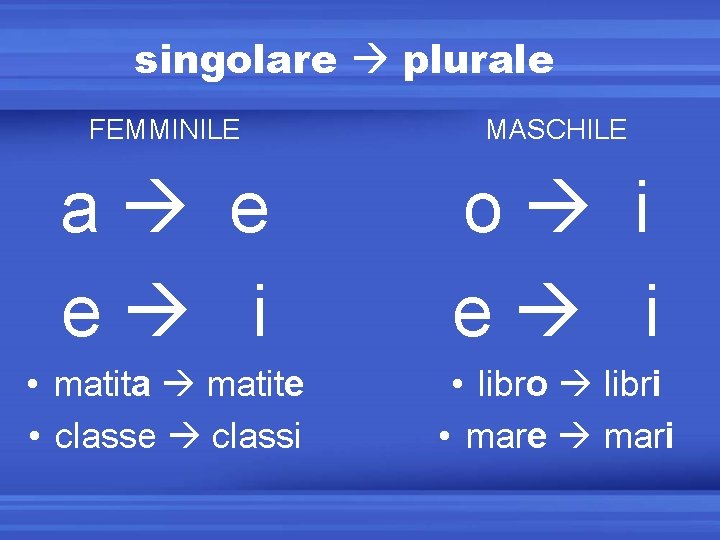 singolare → plurale

FEMMINILE

a → e

e → i

• matita → matite
• classe → classi

MASCHILE

o → i

e → i

• libro → libri
• mare → mari